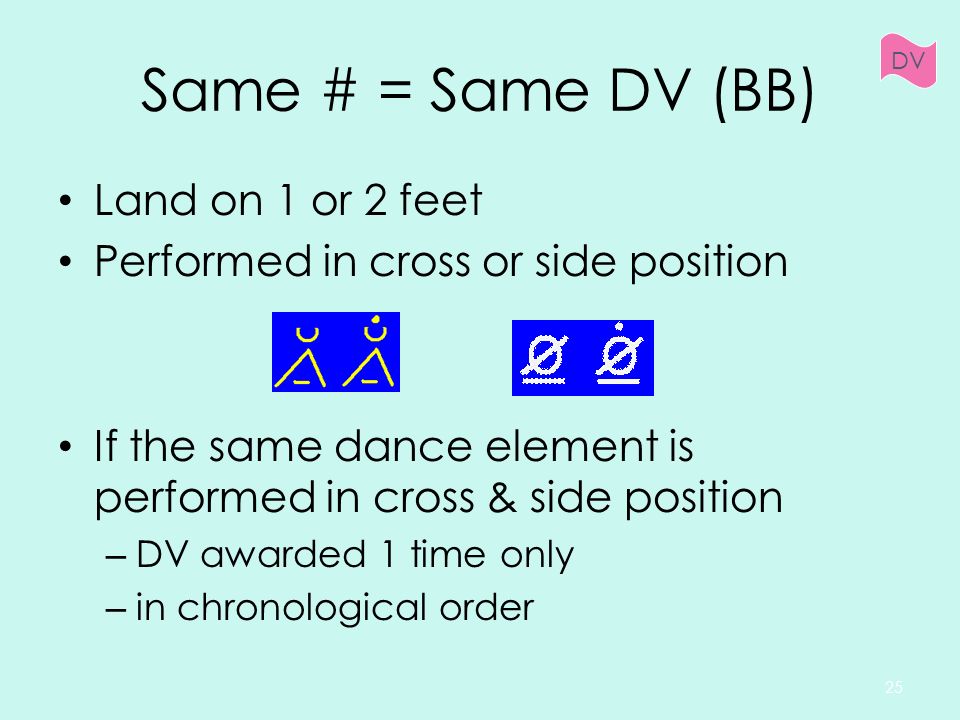 DV

Same # = Same DV (BB)

• Land on 1 or 2 feet
• Performed in cross or side position

• If the same dance element is performed in cross & side position
– DV awarded 1 time only
– in chronological order

25